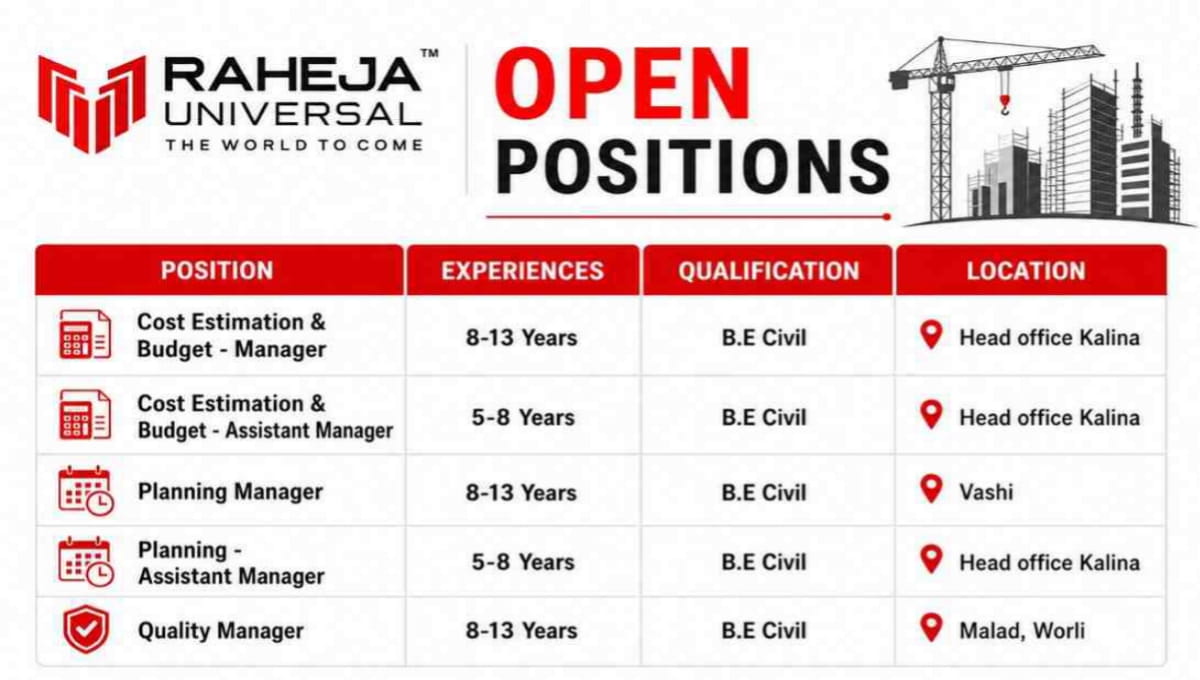 RAHEJA™ UNIVERSAL
THE WORLD TO COME

OPEN POSITIONS

| POSITION | EXPERIENCES | QUALIFICATION | LOCATION |
|---|---|---|---|
| Cost Estimation & Budget - Manager | 8-13 Years | B.E Civil | Head office Kalina |
| Cost Estimation & Budget - Assistant Manager | 5-8 Years | B.E Civil | Head office Kalina |
| Planning Manager | 8-13 Years | B.E Civil | Vashi |
| Planning - Assistant Manager | 5-8 Years | B.E Civil | Head office Kalina |
| Quality Manager | 8-13 Years | B.E Civil | Malad, Worli |